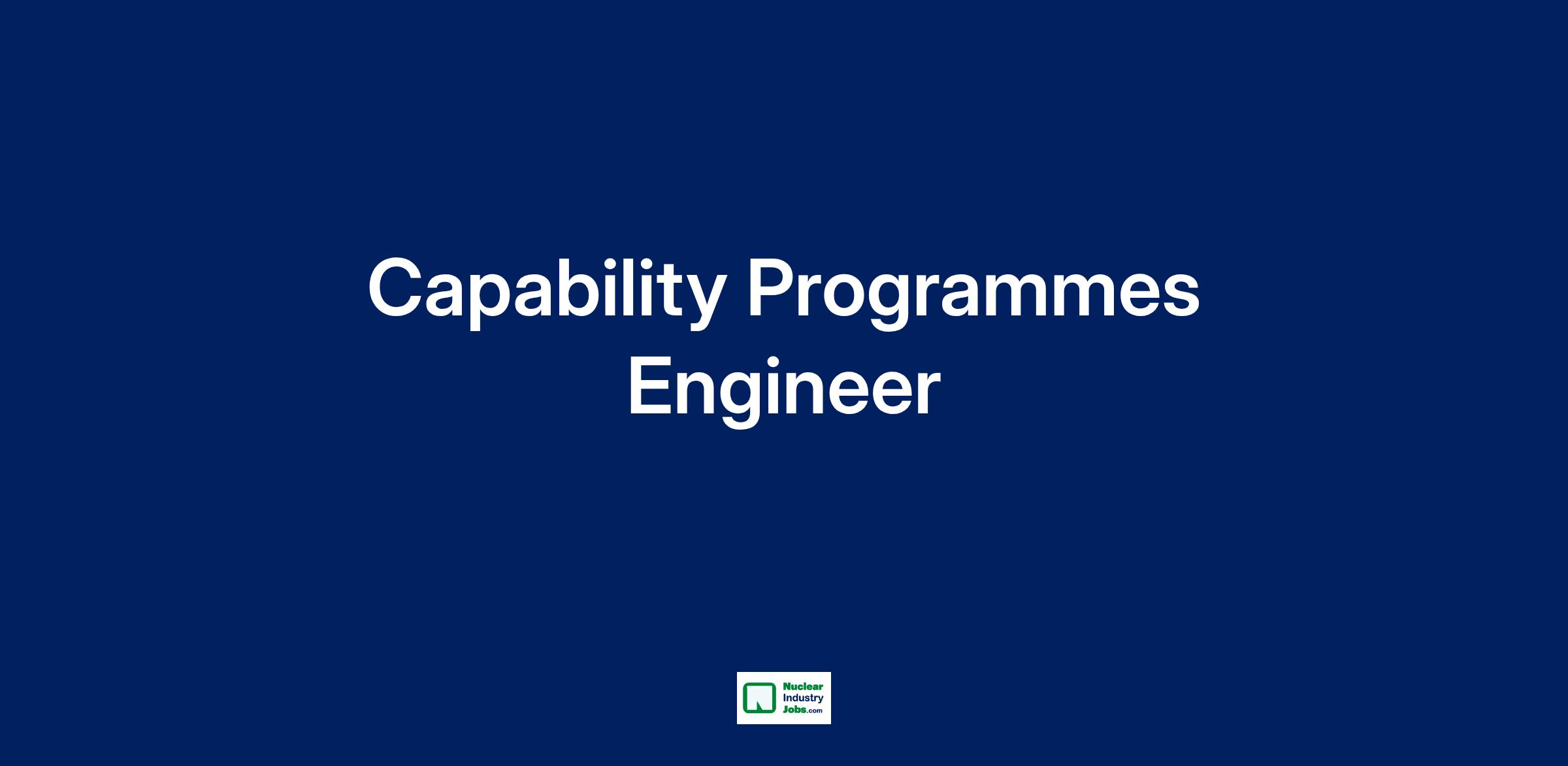 Capability Programmes Engineer

Nuclear
Industry
Jobs.com